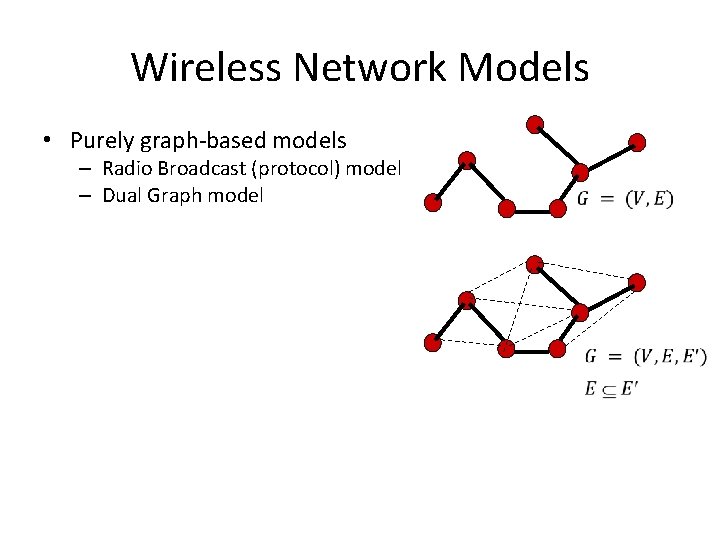 Wireless Network Models

• Purely graph-based models
  – Radio Broadcast (protocol) model
  – Dual Graph model

$G = (V, E)$

$G = (V, E, E')$
$E \subseteq E'$